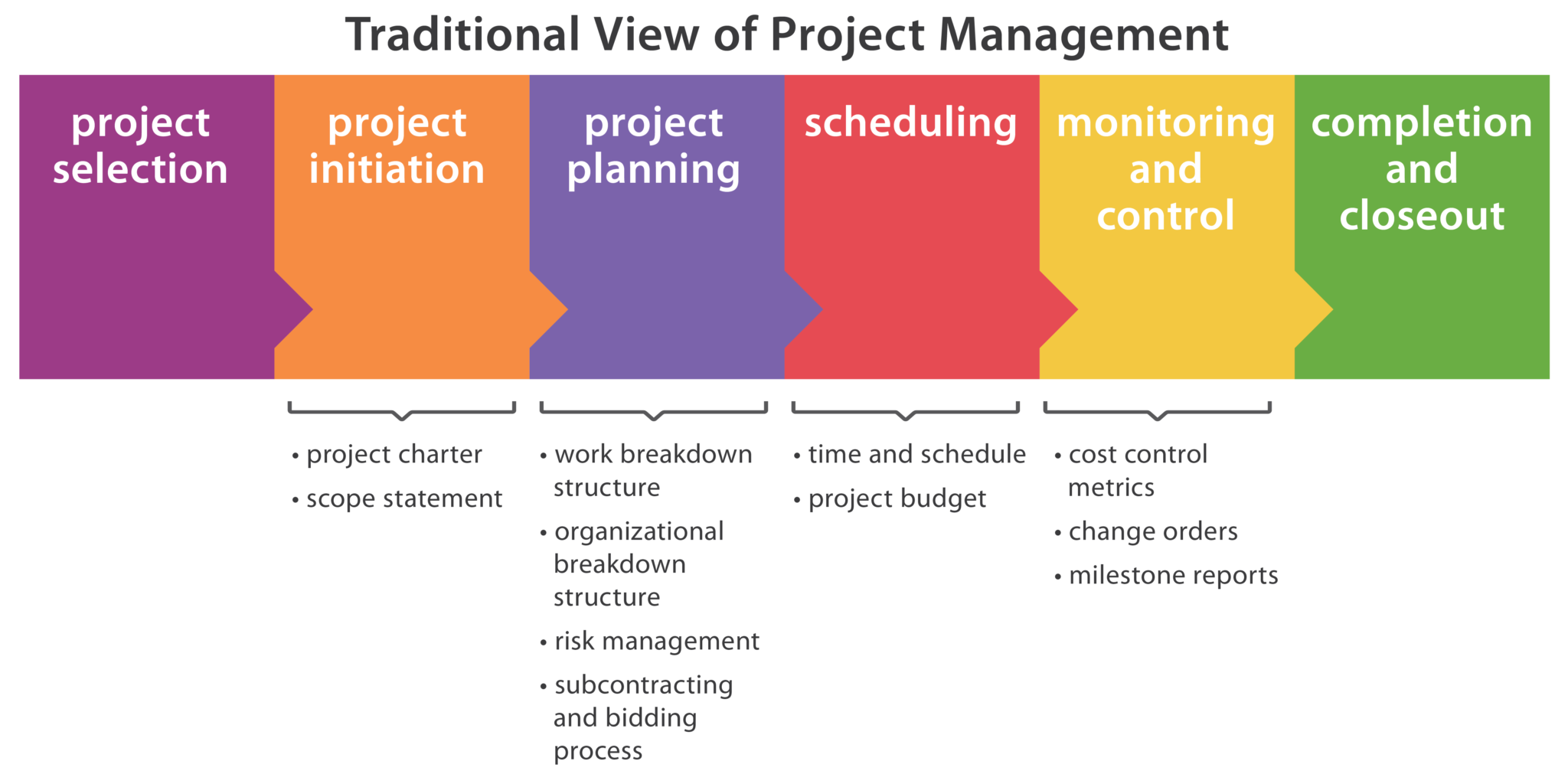 Traditional View of Project Management

project selection

project initiation

project planning

scheduling

monitoring and control

completion and closeout

• project charter
• scope statement

• work breakdown structure
• organizational breakdown structure
• risk management
• subcontracting and bidding process

• time and schedule
• project budget

• cost control metrics
• change orders
• milestone reports